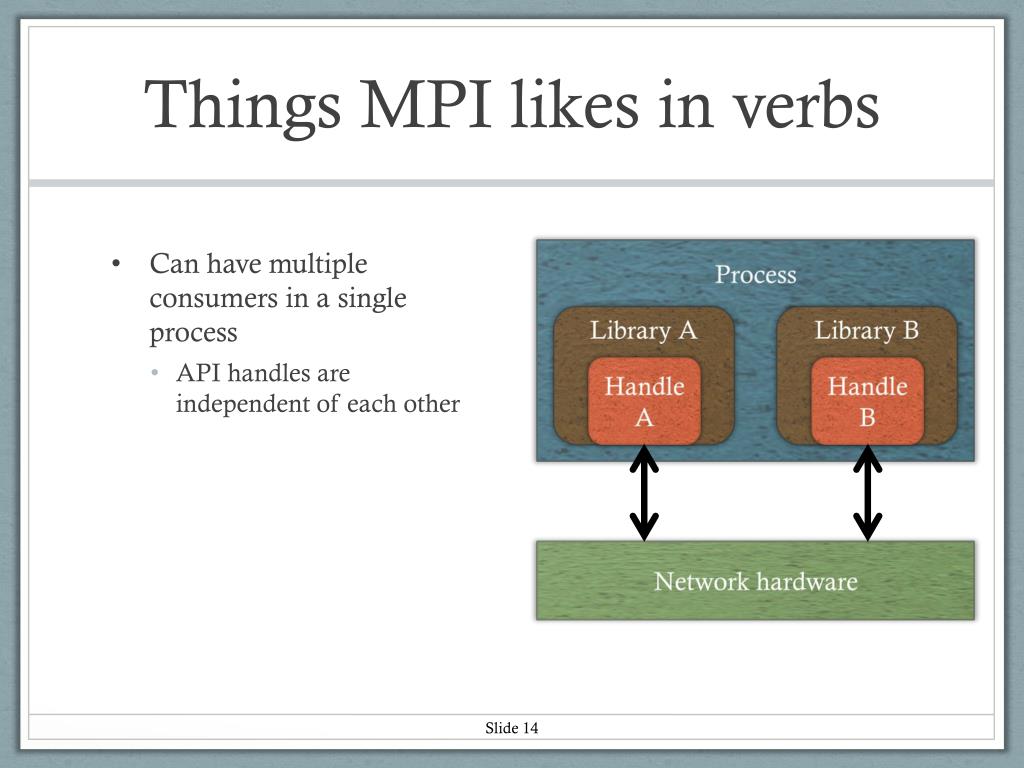 Things MPI likes in verbs

• Can have multiple consumers in a single process
  • API handles are independent of each other

Process

Library A

Handle A

Library B

Handle B

Network hardware

Slide 14